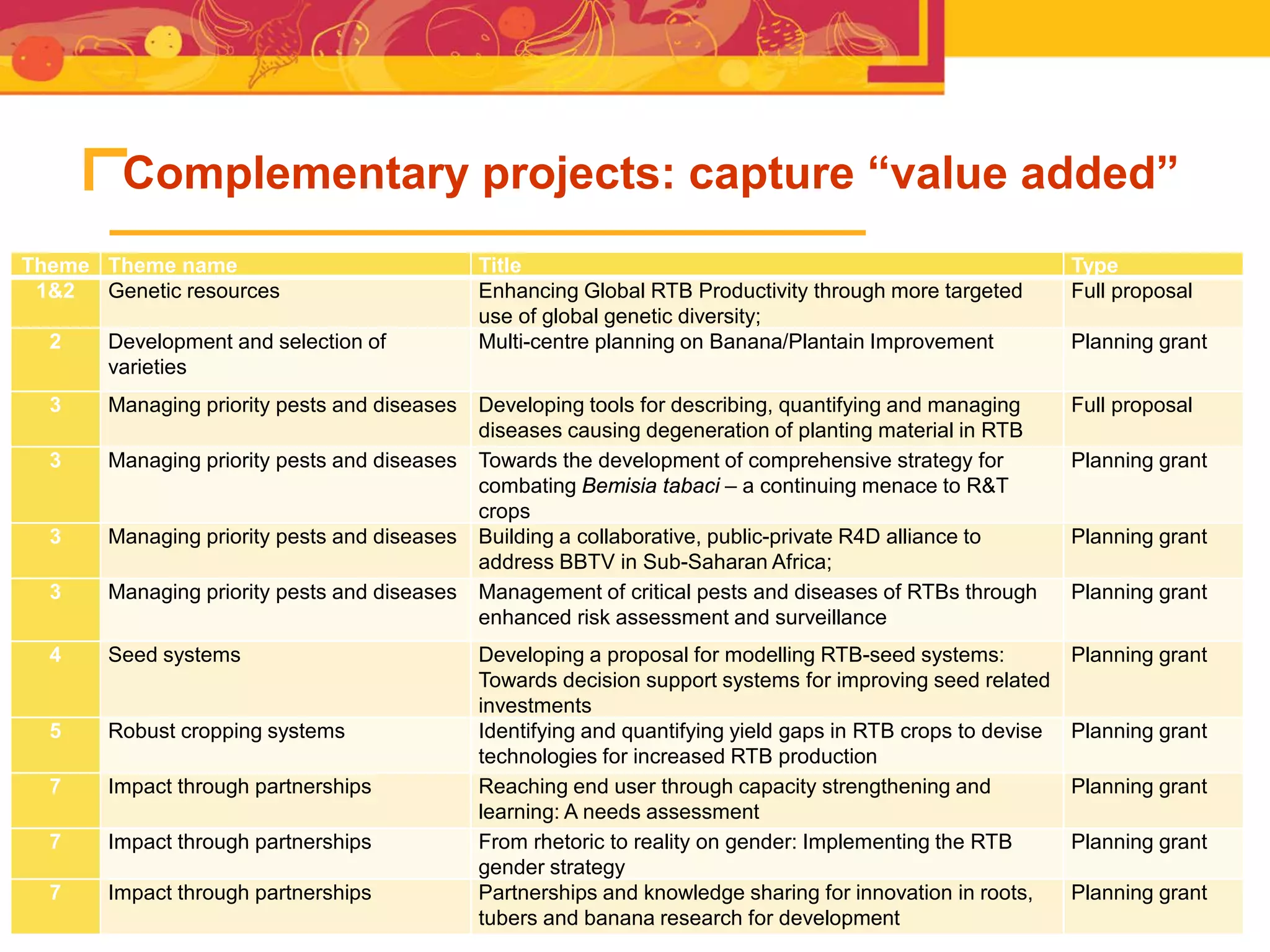 Complementary projects: capture “value added”

| Theme | Theme name | Title | Type |
|---|---|---|---|
| 1&2 | Genetic resources | Enhancing Global RTB Productivity through more targeted use of global genetic diversity; | Full proposal |
| 2 | Development and selection of varieties | Multi-centre planning on Banana/Plantain Improvement | Planning grant |
| 3 | Managing priority pests and diseases | Developing tools for describing, quantifying and managing diseases causing degeneration of planting material in RTB | Full proposal |
| 3 | Managing priority pests and diseases | Towards the development of comprehensive strategy for combating Bemisia tabaci – a continuing menace to R&T crops | Planning grant |
| 3 | Managing priority pests and diseases | Building a collaborative, public-private R4D alliance to address BBTV in Sub-Saharan Africa; | Planning grant |
| 3 | Managing priority pests and diseases | Management of critical pests and diseases of RTBs through enhanced risk assessment and surveillance | Planning grant |
| 4 | Seed systems | Developing a proposal for modelling RTB-seed systems: Towards decision support systems for improving seed related investments | Planning grant |
| 5 | Robust cropping systems | Identifying and quantifying yield gaps in RTB crops to devise technologies for increased RTB production | Planning grant |
| 7 | Impact through partnerships | Reaching end user through capacity strengthening and learning: A needs assessment | Planning grant |
| 7 | Impact through partnerships | From rhetoric to reality on gender: Implementing the RTB gender strategy | Planning grant |
| 7 | Impact through partnerships | Partnerships and knowledge sharing for innovation in roots, tubers and banana research for development | Planning grant |